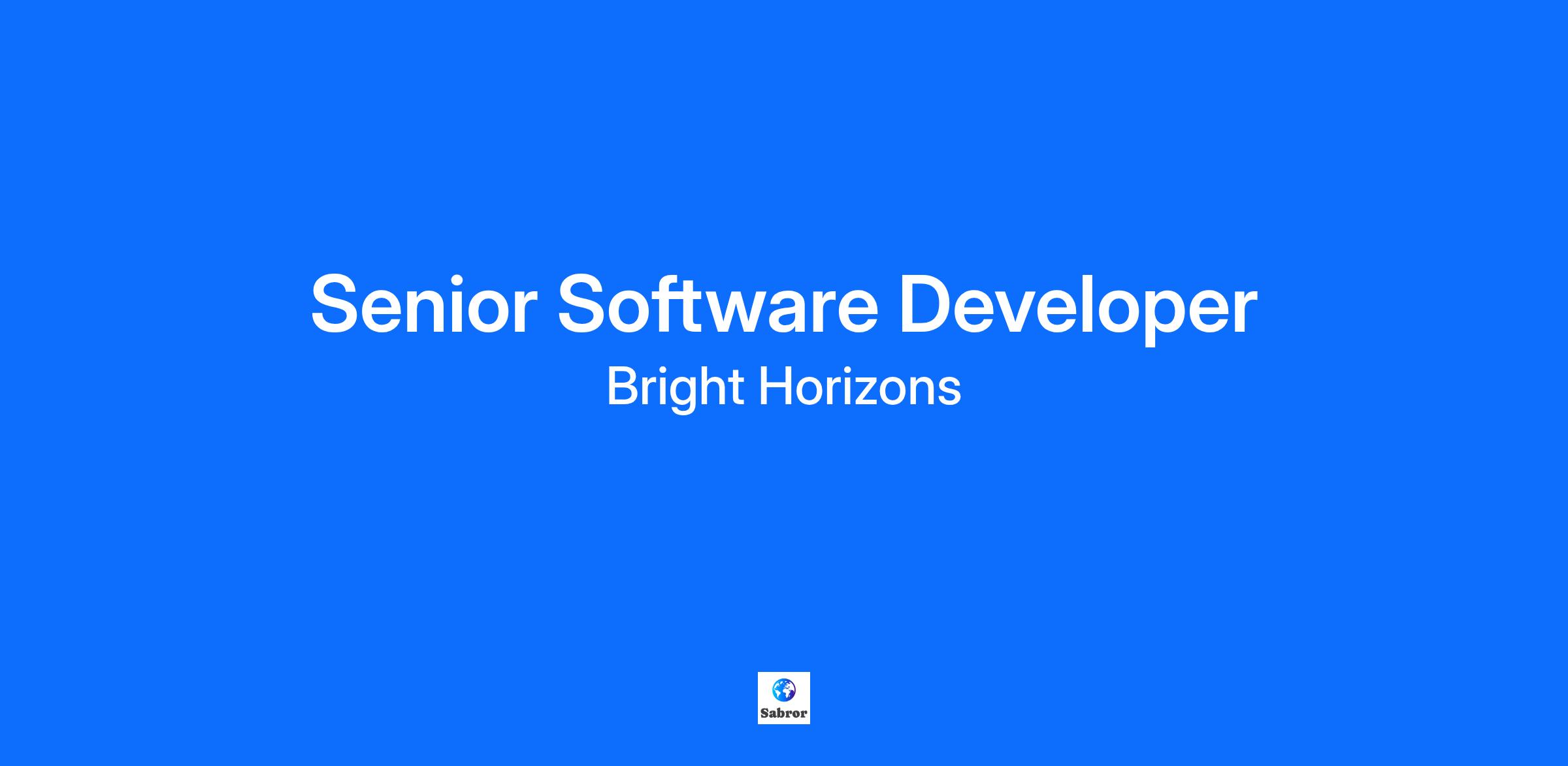 Senior Software Developer
Bright Horizons

Sabror